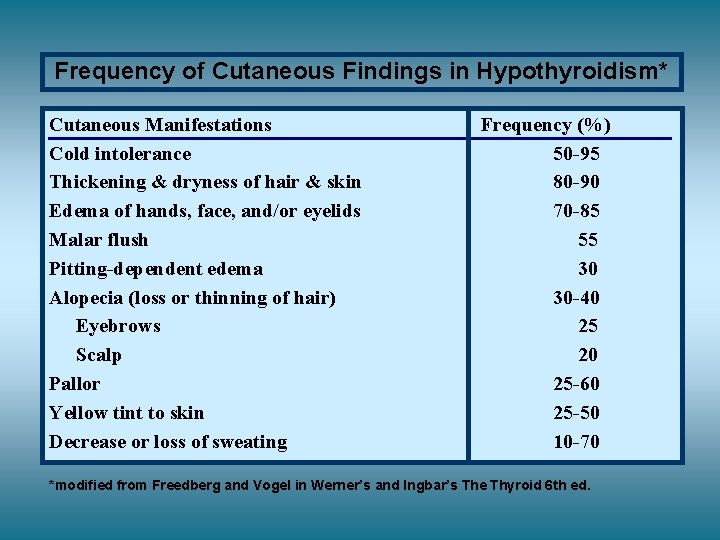 Frequency of Cutaneous Findings in Hypothyroidism*

| Cutaneous Manifestations | Frequency (%) |
|---|---|
| Cold intolerance | 50-95 |
| Thickening & dryness of hair & skin | 80-90 |
| Edema of hands, face, and/or eyelids | 70-85 |
| Malar flush | 55 |
| Pitting-dependent edema | 30 |
| Alopecia (loss or thinning of hair) | 30-40 |
| Eyebrows | 25 |
| Scalp | 20 |
| Pallor | 25-60 |
| Yellow tint to skin | 25-50 |
| Decrease or loss of sweating | 10-70 |

*modified from Freedberg and Vogel in Werner's and Ingbar's The Thyroid 6th ed.